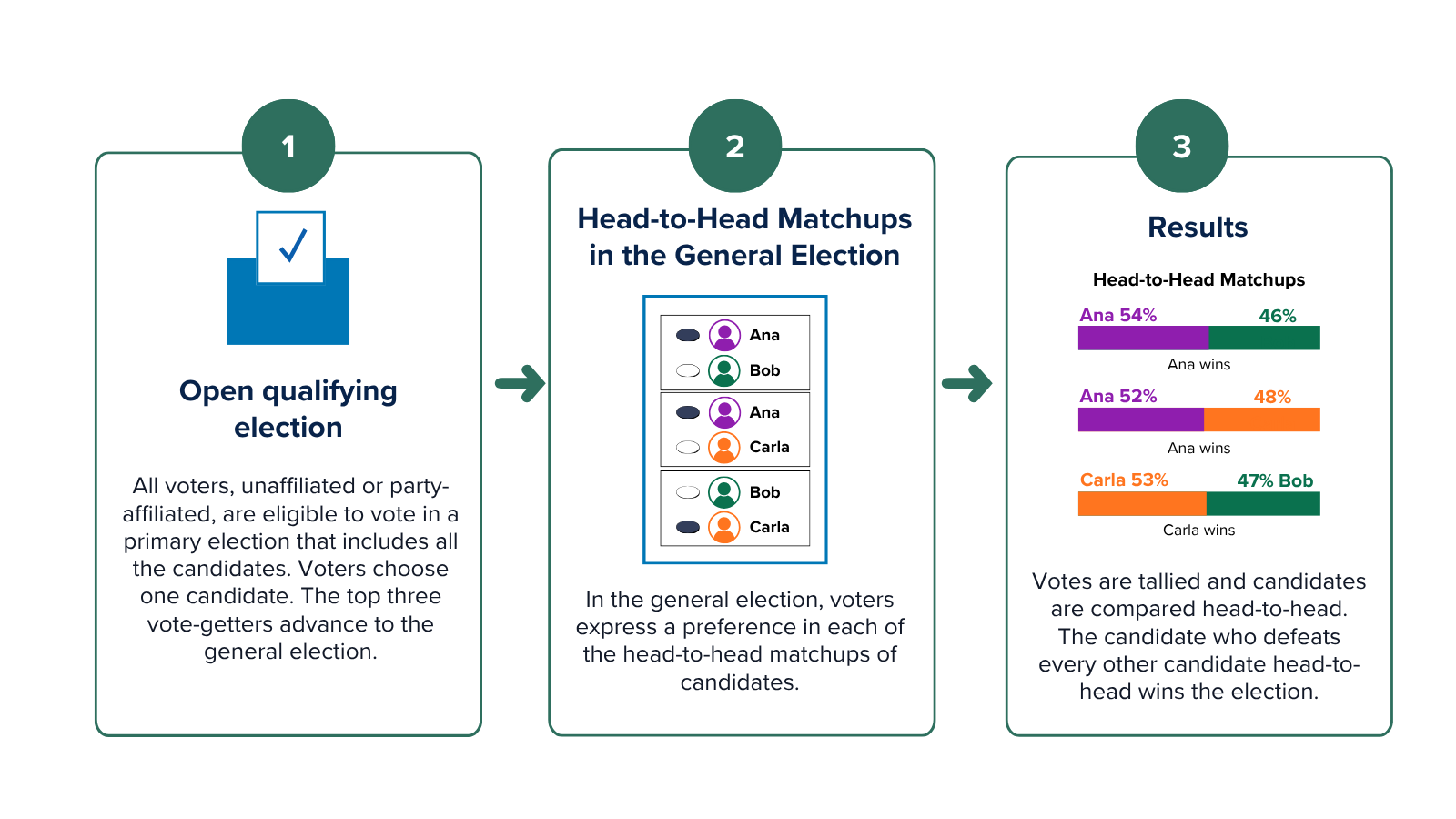 1

Open qualifying election

All voters, unaffiliated or party-affiliated, are eligible to vote in a primary election that includes all the candidates. Voters choose one candidate. The top three vote-getters advance to the general election.

2

Head-to-Head Matchups in the General Election

Ana
Bob

Ana
Carla

Bob
Carla

In the general election, voters express a preference in each of the head-to-head matchups of candidates.

3

Results

Head-to-Head Matchups

Ana 54% 46%
Ana wins

Ana 52% 48%
Ana wins

Carla 53% 47% Bob
Carla wins

Votes are tallied and candidates are compared head-to-head. The candidate who defeats every other candidate head-to-head wins the election.